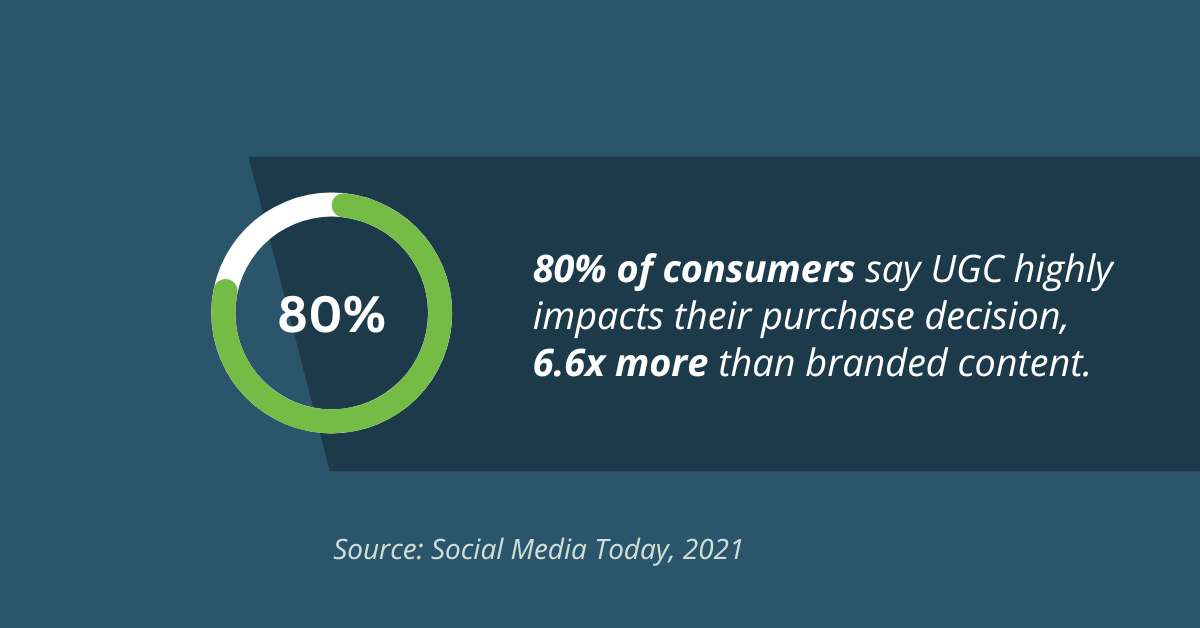 80%

80% of consumers say UGC highly impacts their purchase decision, 6.6x more than branded content.

Source: Social Media Today, 2021